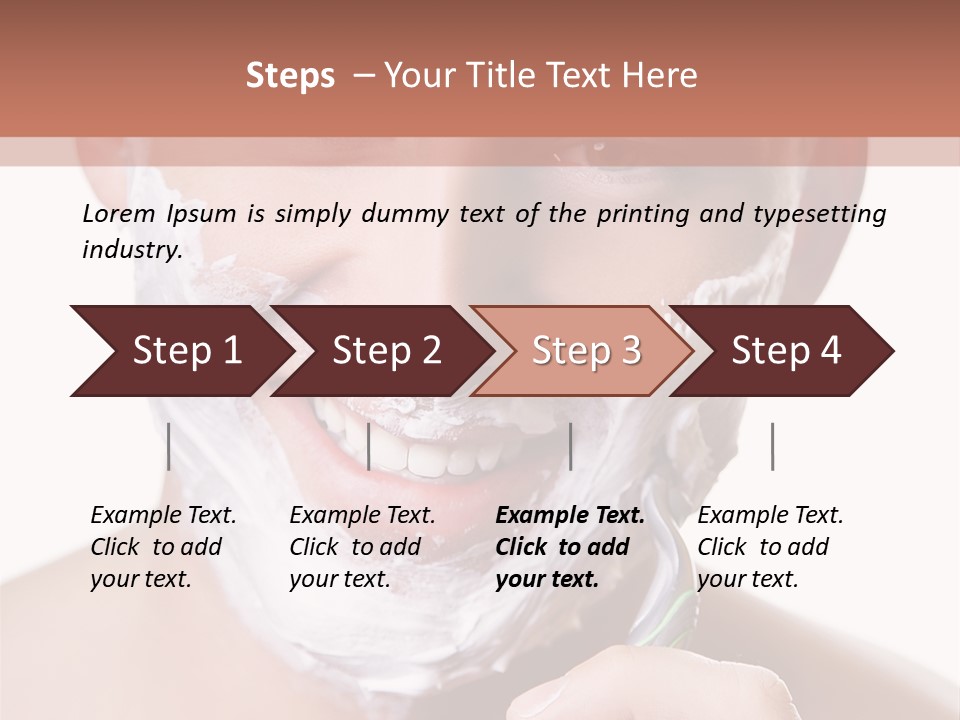 Steps – Your Title Text Here

Lorem Ipsum is simply dummy text of the printing and typesetting industry.

Step 1

Step 2

Step 3

Step 4

Example Text. Click to add your text.

Example Text. Click to add your text.

Example Text. Click to add your text.

Example Text. Click to add your text.